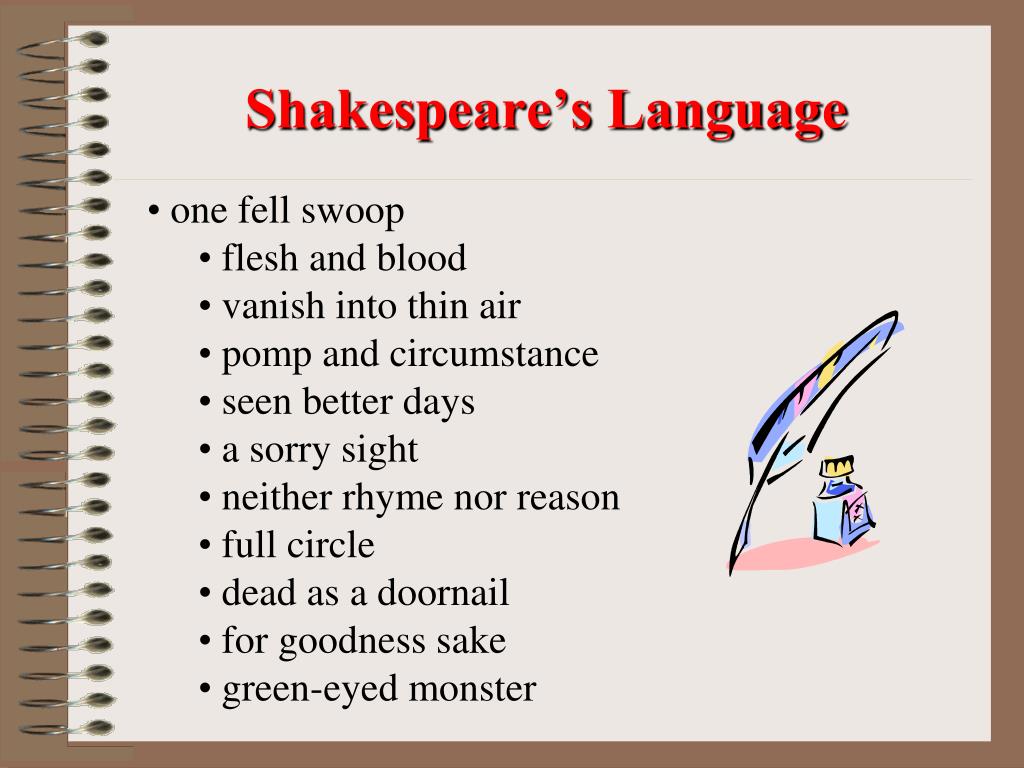 Shakespeare's Language

• one fell swoop
  • flesh and blood
  • vanish into thin air
  • pomp and circumstance
  • seen better days
  • a sorry sight
  • neither rhyme nor reason
  • full circle
  • dead as a doornail
  • for goodness sake
  • green-eyed monster